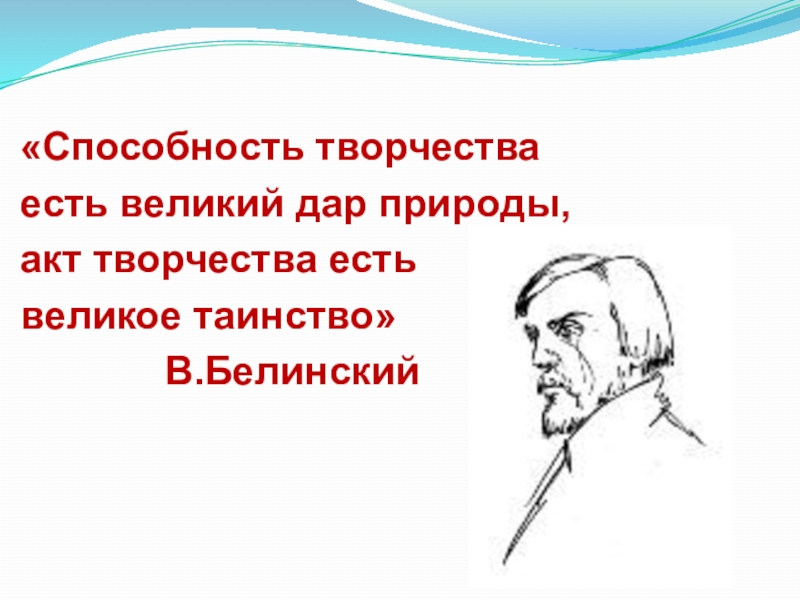 «Способность творчества есть великий дар природы, акт творчества есть великое таинство»

В.Белинский